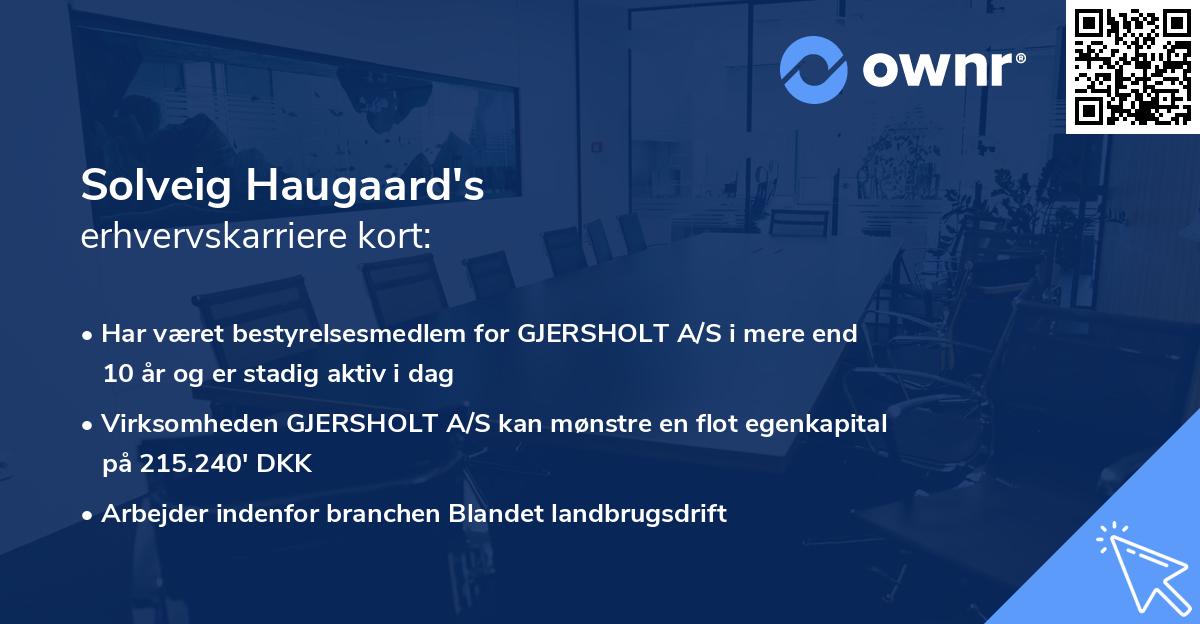 ownr®

Solveig Haugaard's
erhvervskarriere kort:

• Har været bestyrelsesmedlem for GJERSHOLT A/S i mere end 10 år og er stadig aktiv i dag

• Virksomheden GJERSHOLT A/S kan mønstre en flot egenkapital på 215.240' DKK

• Arbejder indenfor branchen Blandet landbrugsdrift